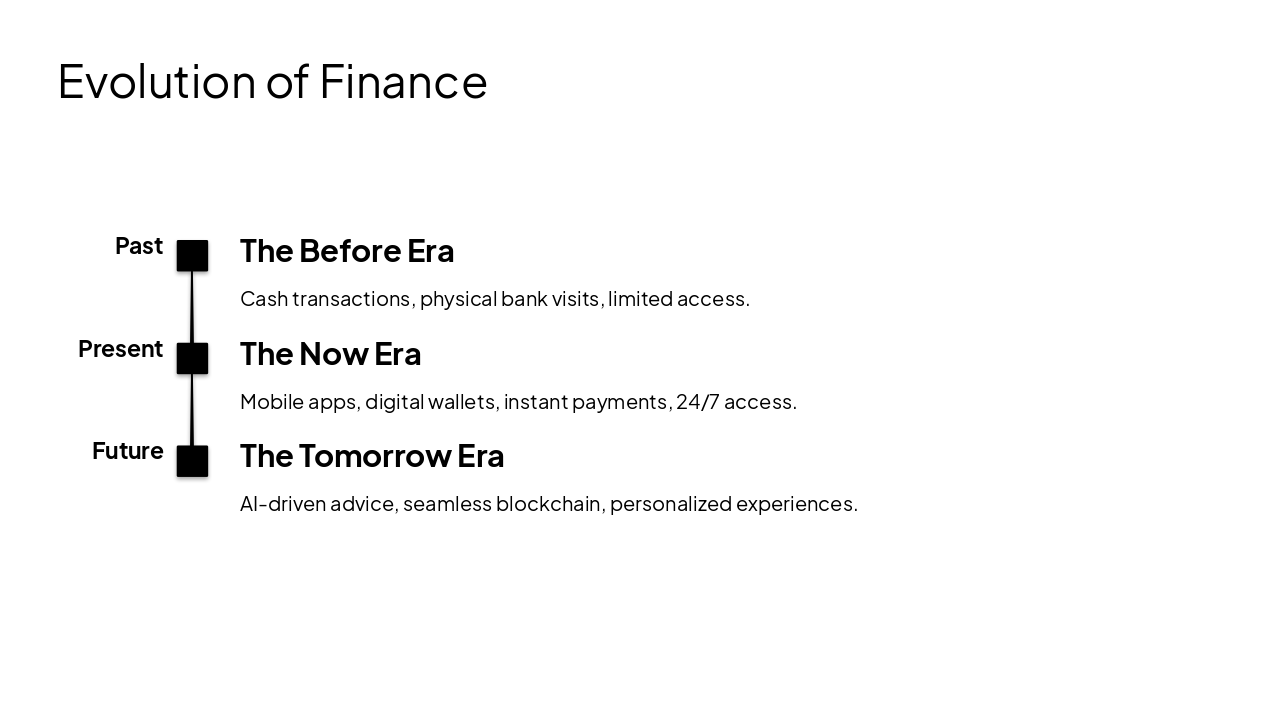 Evolution of Finance

Past

The Before Era

Cash transactions, physical bank visits, limited access.

Present

The Now Era

Mobile apps, digital wallets, instant payments, 24/7 access.

Future

The Tomorrow Era

AI-driven advice, seamless blockchain, personalized experiences.